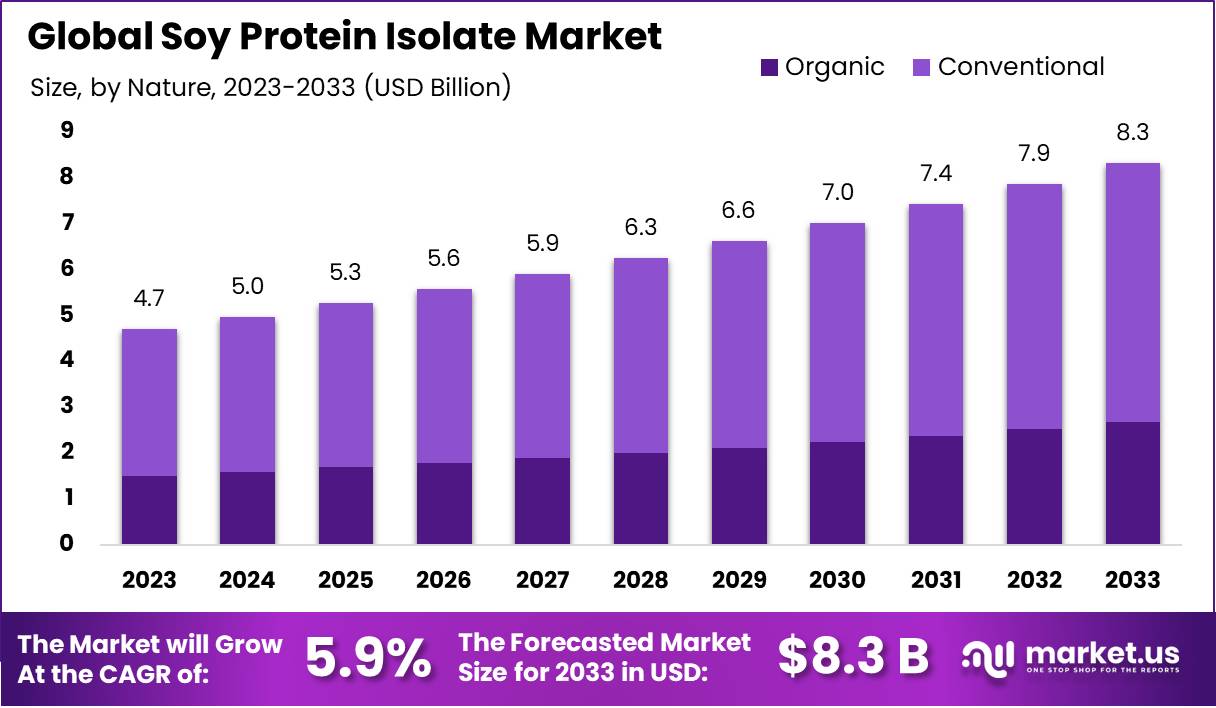 Global Soy Protein Isolate Market
Size, by Nature, 2023-2033 (USD Billion)

Organic Conventional

9
8
7
6
5
4
3
2
1
0

4.7 5.0 5.3 5.6 5.9 6.3 6.6 7.0 7.4 7.9 8.3

2023 2024 2025 2026 2027 2028 2029 2030 2031 2032 2033

The Market will Grow At the CAGR of: 5.9%

The Forecasted Market Size for 2033 in USD: $8.3 B

market.us
ONE STOP SHOP FOR THE REPORTS